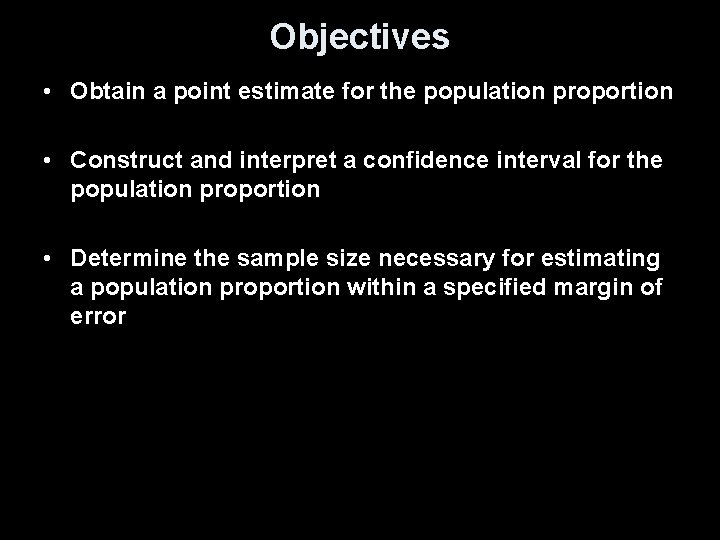 Objectives

• Obtain a point estimate for the population proportion

• Construct and interpret a confidence interval for the population proportion

• Determine the sample size necessary for estimating a population proportion within a specified margin of error